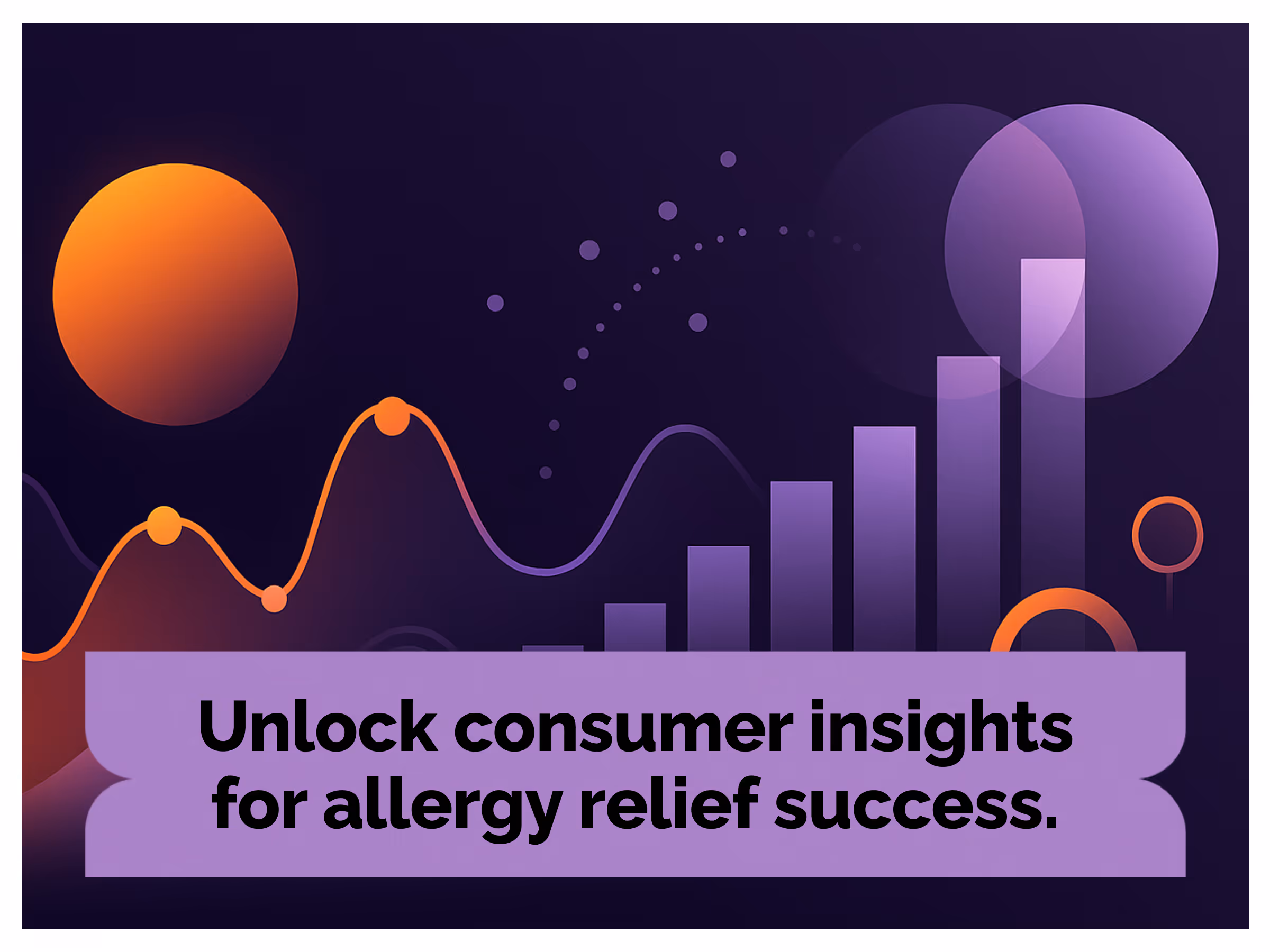 Unlock consumer insights for allergy relief success.